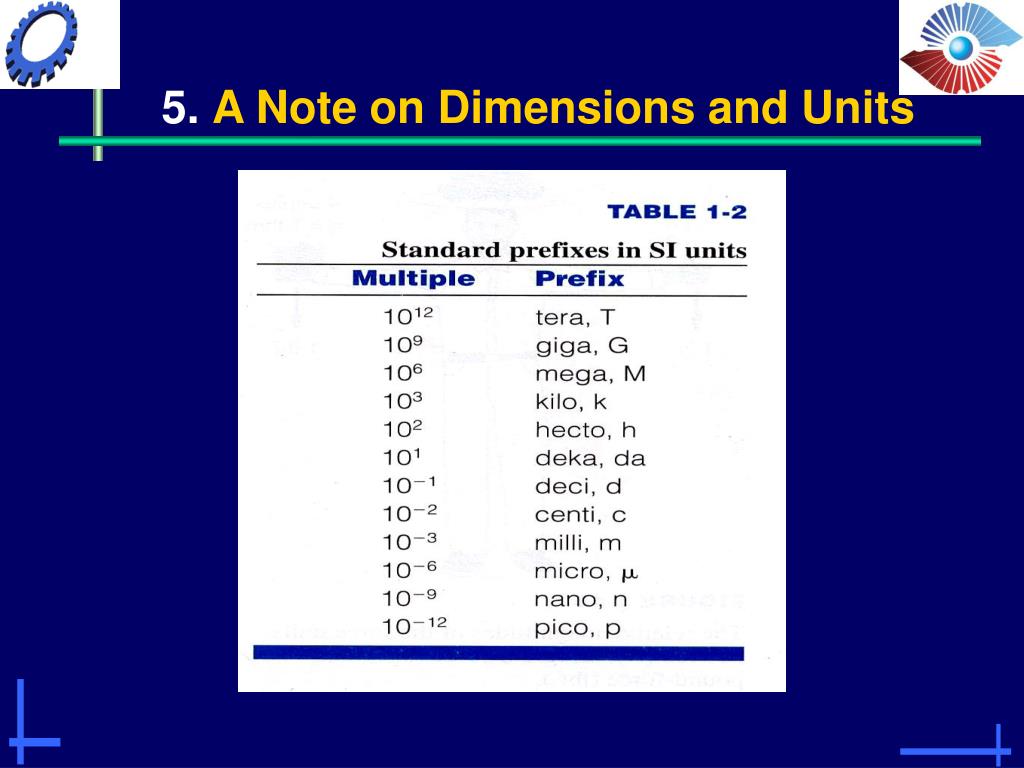 5. A Note on Dimensions and Units

TABLE 1-2

Standard prefixes in SI units

| Multiple | Prefix |
|---|---|
| $10^{12}$ | tera, T |
| $10^{9}$ | giga, G |
| $10^{6}$ | mega, M |
| $10^{3}$ | kilo, k |
| $10^{2}$ | hecto, h |
| $10^{1}$ | deka, da |
| $10^{-1}$ | deci, d |
| $10^{-2}$ | centi, c |
| $10^{-3}$ | milli, m |
| $10^{-6}$ | micro, $\mu$ |
| $10^{-9}$ | nano, n |
| $10^{-12}$ | pico, p |